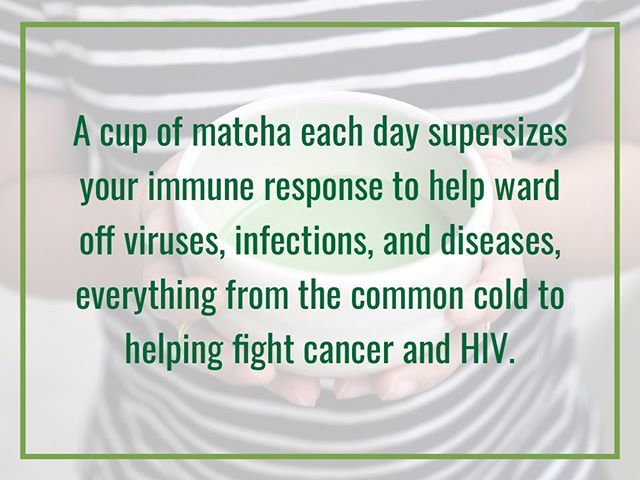 A cup of matcha each day supersizes your immune response to help ward off viruses, infections, and diseases, everything from the common cold to helping fight cancer and HIV.